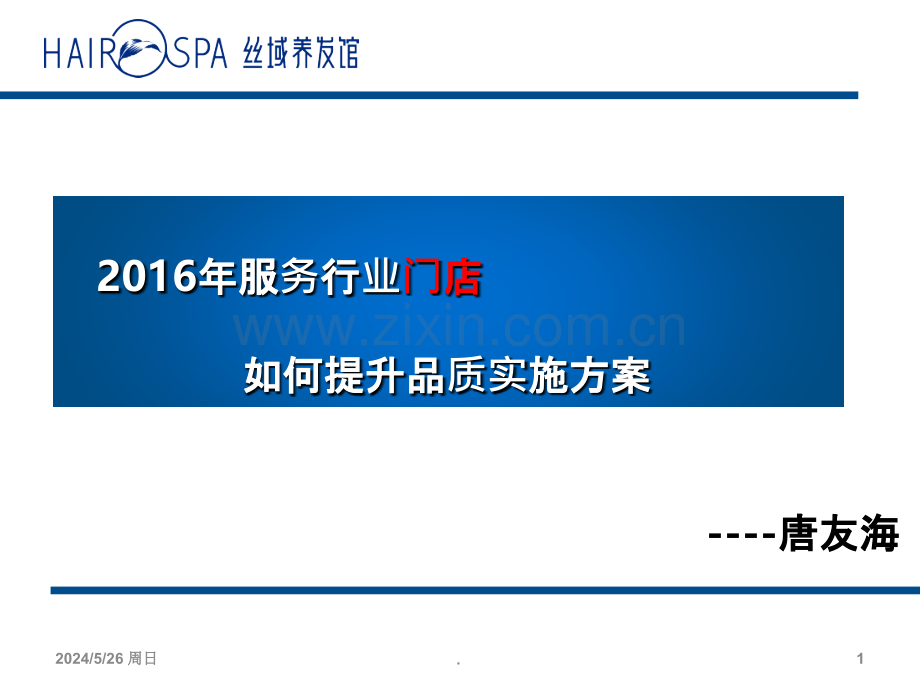 HAIR SPA 丝域养发馆

2016年服务行业门店

www.zixin.com.cn

如何提升品质实施方案

----唐友海

2024/5/26 周日

.

1